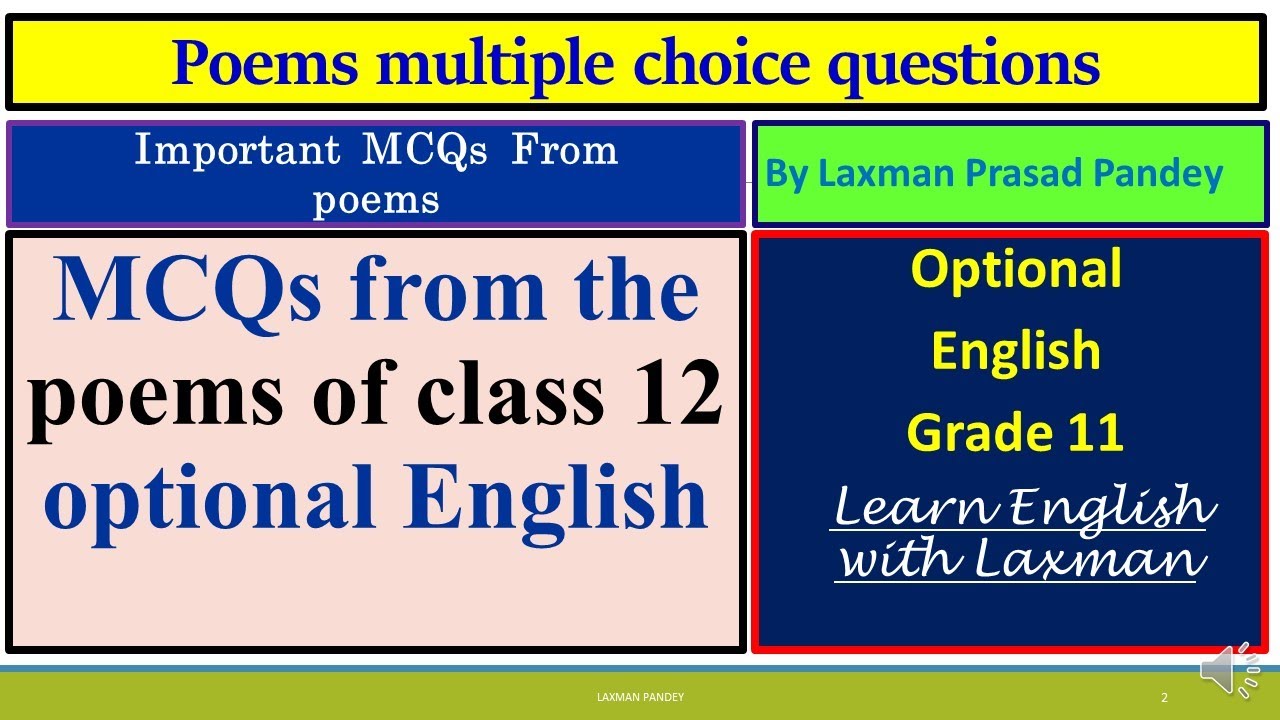 Poems multiple choice questions

Important MCQs From poems

By Laxman Prasad Pandey

MCQs from the poems of class 12 optional English

Optional English Grade 11

Learn English with Laxman

LAXMAN PANDEY

2